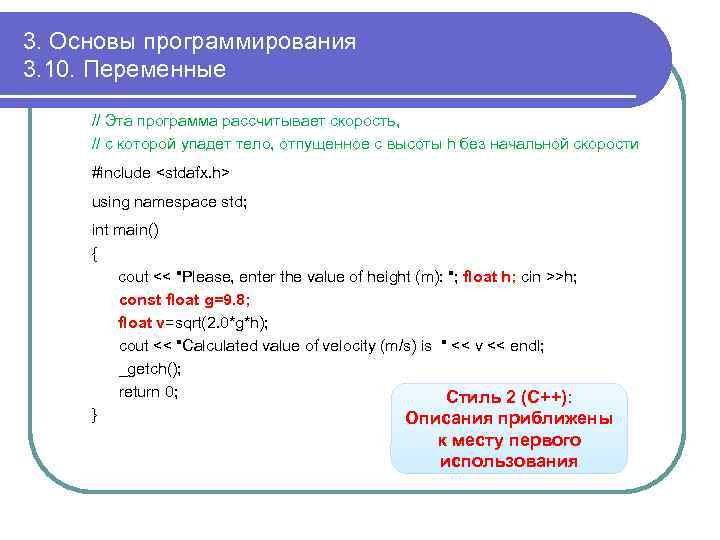 3. Основы программирования
3.10. Переменные

// Эта программа рассчитывает скорость,
// с которой упадет тело, отпущенное с высоты h без начальной скорости

#include <stdafx.h>

using namespace std;

int main()
{
cout << "Please, enter the value of height (m): "; float h; cin >>h;
const float g=9.8;
float v=sqrt(2.0*g*h);
cout << "Calculated value of velocity (m/s) is " << v << endl;
_getch();
return 0;
}

Стиль 2 (С++):
Описания приближены к месту первого использования